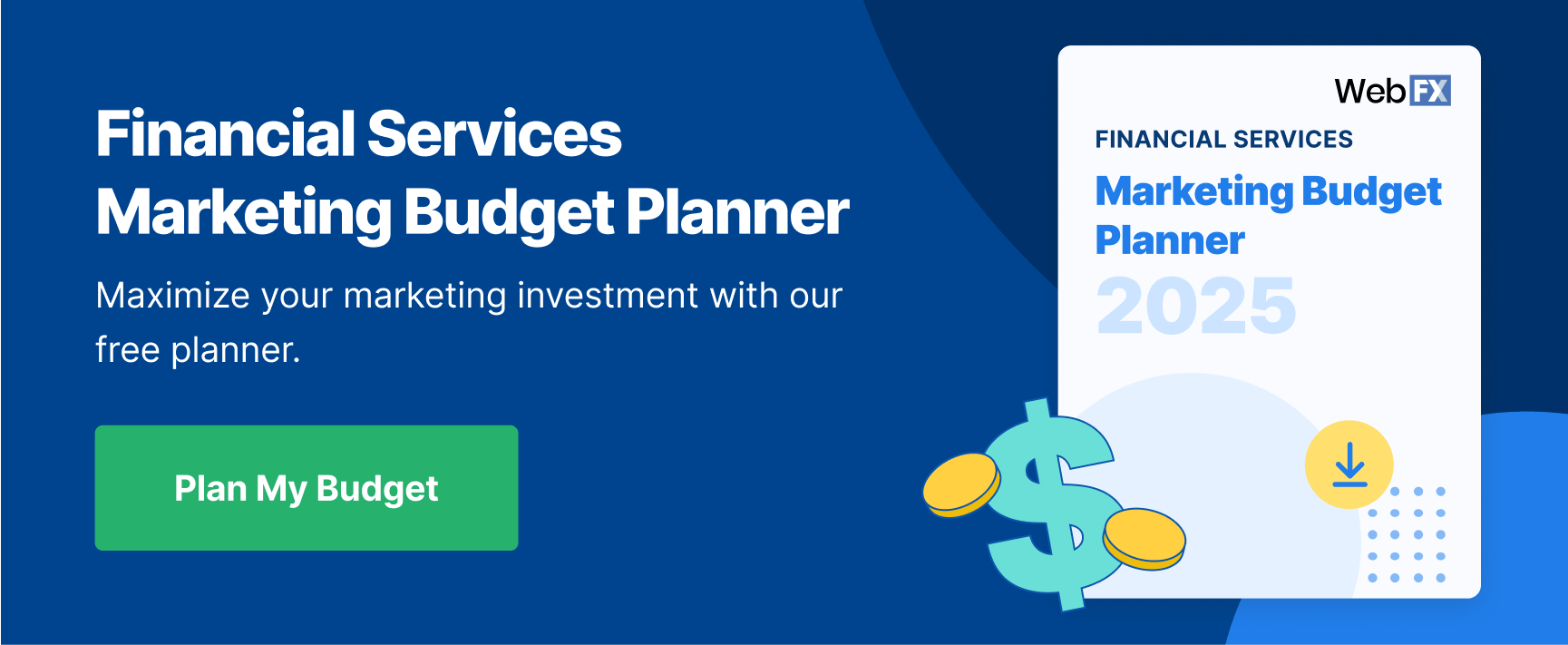 Financial Services Marketing Budget Planner

Maximize your marketing investment with our free planner.

Plan My Budget

WebFX

FINANCIAL SERVICES

Marketing Budget Planner

2025